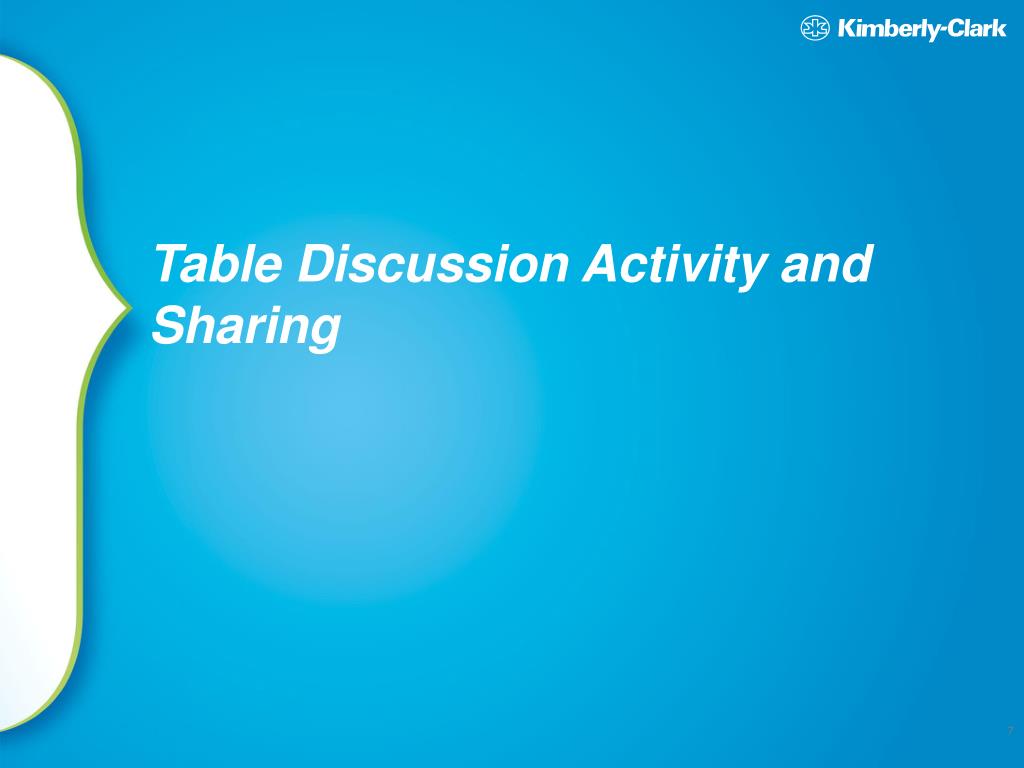 Kimberly-Clark

Table Discussion Activity and Sharing

7